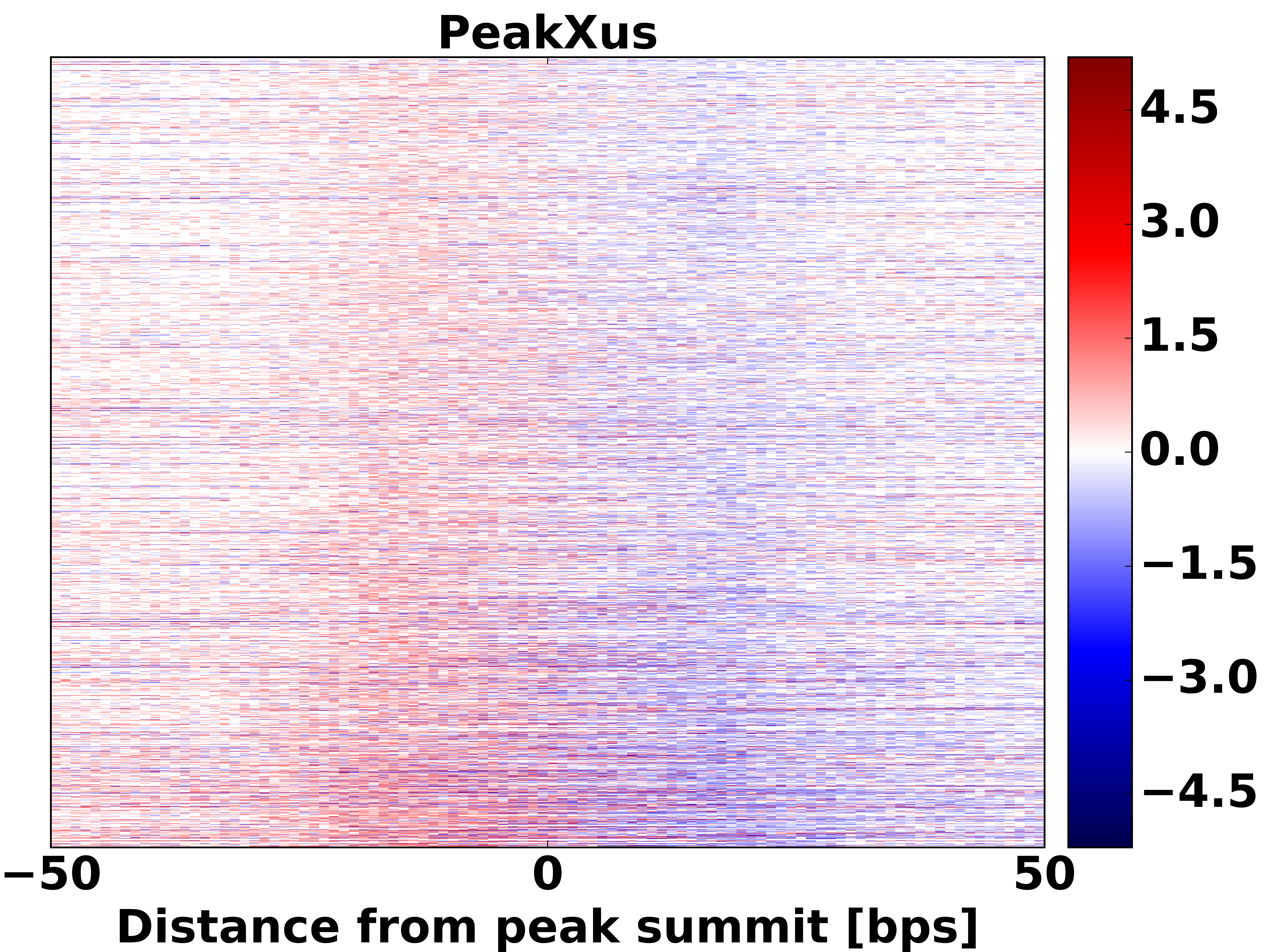 PeakXus

4.5
3.0
1.5
0.0
−1.5
−3.0
−4.5

−50
0
50
Distance from peak summit [bps]